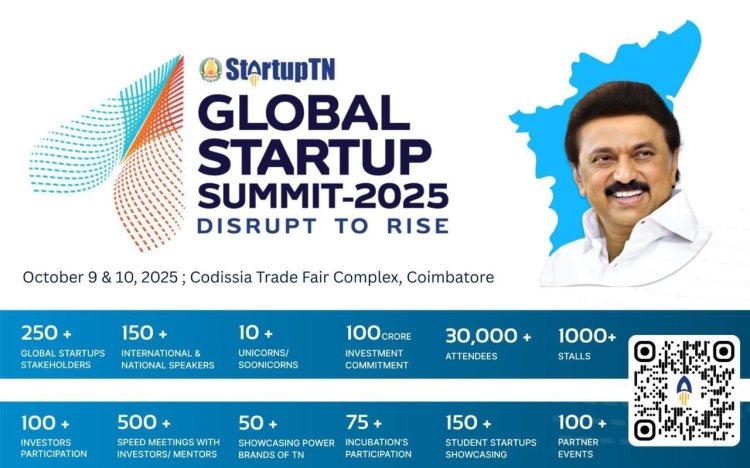 StartupTN

GLOBAL STARTUP SUMMIT-2025

DISRUPT TO RISE

October 9 & 10, 2025 ; Codissia Trade Fair Complex, Coimbatore

250 + GLOBAL STARTUPS STAKEHOLDERS

150 + INTERNATIONAL & NATIONAL SPEAKERS

10 + UNICORNS/ SOONICORNS

100 CRORE INVESTMENT COMMITMENT

30,000 + ATTENDEES

1000+ STALLS

100 + INVESTORS PARTICIPATION

500 + SPEED MEETINGS WITH INVESTORS/ MENTORS

50 + SHOWCASING POWER BRANDS OF TN

75 + INCUBATION'S PARTICIPATION

150 + STUDENT STARTUPS SHOWCASING

100 + PARTNER EVENTS